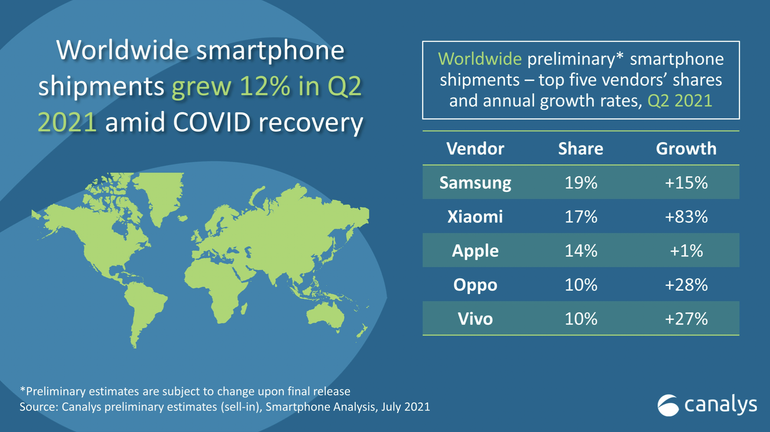 Worldwide smartphone shipments grew 12% in Q2 2021 amid COVID recovery

Worldwide preliminary* smartphone shipments – top five vendors' shares and annual growth rates, Q2 2021

| Vendor | Share | Growth |
|---|---|---|
| Samsung | 19% | +15% |
| Xiaomi | 17% | +83% |
| Apple | 14% | +1% |
| Oppo | 10% | +28% |
| Vivo | 10% | +27% |

*Preliminary estimates are subject to change upon final release
Source: Canalys preliminary estimates (sell-in), Smartphone Analysis, July 2021

canalys